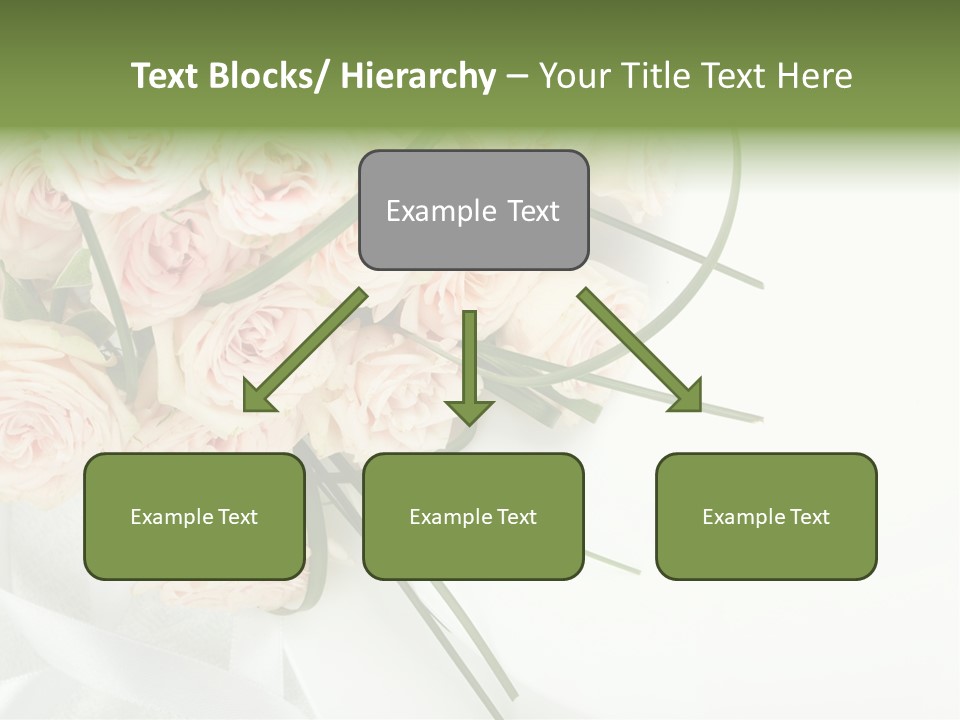 Text Blocks/ Hierarchy – Your Title Text Here

Example Text

Example Text

Example Text

Example Text